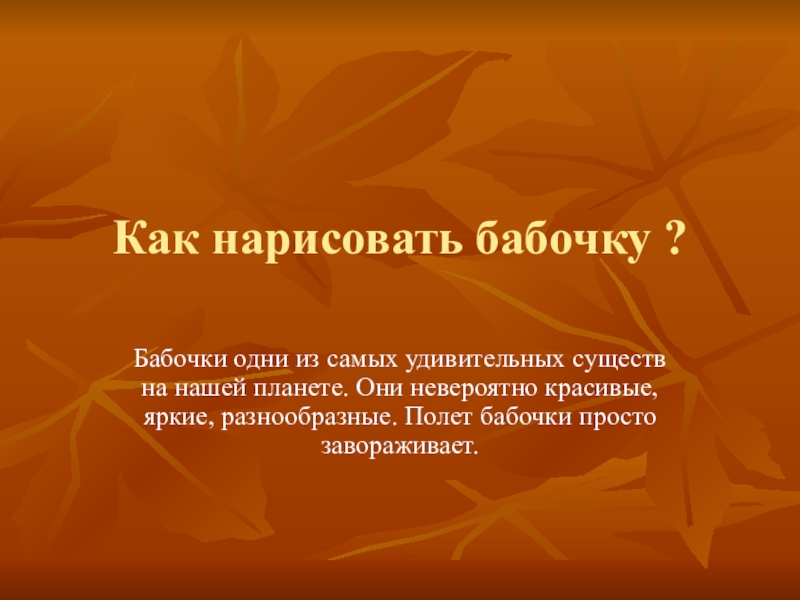 Как нарисовать бабочку ?

Бабочки одни из самых удивительных существ на нашей планете. Они невероятно красивые, яркие, разнообразные. Полет бабочки просто завораживает.